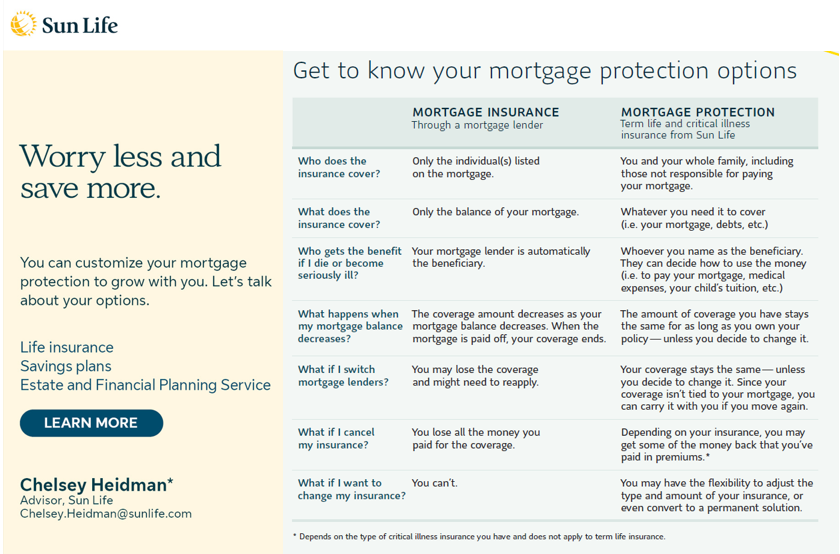 Sun Life

Worry less and save more.

You can customize your mortgage protection to grow with you. Let's talk about your options.

Life insurance
Savings plans
Estate and Financial Planning Service

LEARN MORE

Chelsey Heidman*
Advisor, Sun Life
Chelsey.Heidman@sunlife.com

Get to know your mortgage protection options

| | MORTGAGE INSURANCE Through a mortgage lender | MORTGAGE PROTECTION Term life and critical illness insurance from Sun Life |
|---|---|---|
| Who does the insurance cover? | Only the individual(s) listed on the mortgage. | You and your whole family, including those not responsible for paying your mortgage. |
| What does the insurance cover? | Only the balance of your mortgage. | Whatever you need it to cover (i.e. your mortgage, debts, etc.) |
| Who gets the benefit if I die or become seriously ill? | Your mortgage lender is automatically the beneficiary. | Whoever you name as the beneficiary. They can decide how to use the money (i.e. to pay your mortgage, medical expenses, your child's tuition, etc.) |
| What happens when my mortgage balance decreases? | The coverage amount decreases as your mortgage balance decreases. When the mortgage is paid off, your coverage ends. | The amount of coverage you have stays the same for as long as you own your policy — unless you decide to change it. |
| What if I switch mortgage lenders? | You may lose the coverage and might need to reapply. | Your coverage stays the same — unless you decide to change it. Since your coverage isn't tied to your mortgage, you can carry it with you if you move again. |
| What if I cancel my insurance? | You lose all the money you paid for the coverage. | Depending on your insurance, you may get some of the money back that you've paid in premiums.* |
| What if I want to change my insurance? | You can't. | You may have the flexibility to adjust the type and amount of your insurance, or even convert to a permanent solution. |

* Depends on the type of critical illness insurance you have and does not apply to term life insurance.